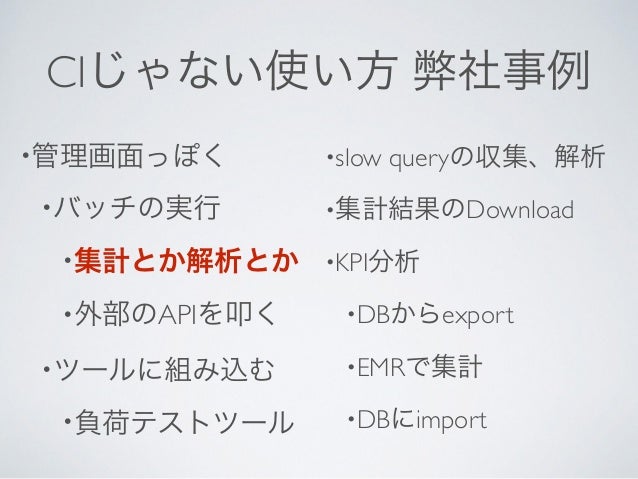 CIじゃない使い方 弊社事例

•管理画面っぽく

•バッチの実行

•集計とか解析とか

•外部のAPIを叩く

•ツールに組み込む

•負荷テストツール

•slow queryの収集、解析

•集計結果のDownload

•KPI分析

•DBからexport

•EMRで集計

•DBにimport